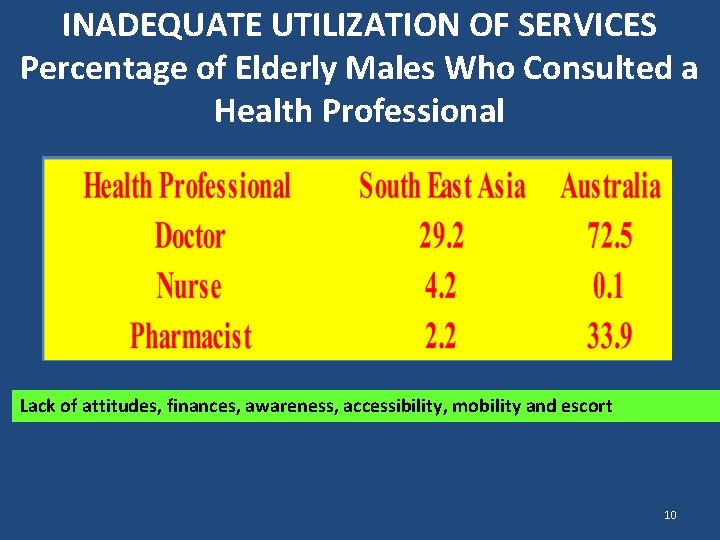 INADEQUATE UTILIZATION OF SERVICES
Percentage of Elderly Males Who Consulted a Health Professional

| Health Professional | South East Asia | Australia |
|---|---|---|
| Doctor | 29.2 | 72.5 |
| Nurse | 4.2 | 0.1 |
| Pharmacist | 2.2 | 33.9 |

Lack of attitudes, finances, awareness, accessibility, mobility and escort

10